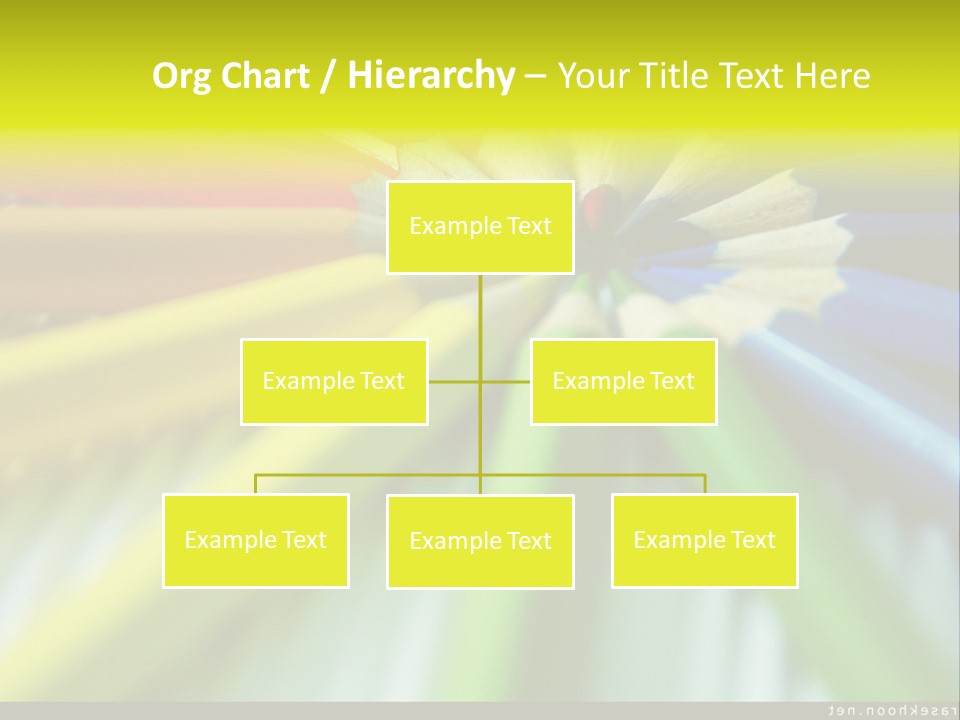 Org Chart / Hierarchy – Your Title Text Here

Example Text

Example Text

Example Text

Example Text

Example Text

Example Text

rasekhoon.net